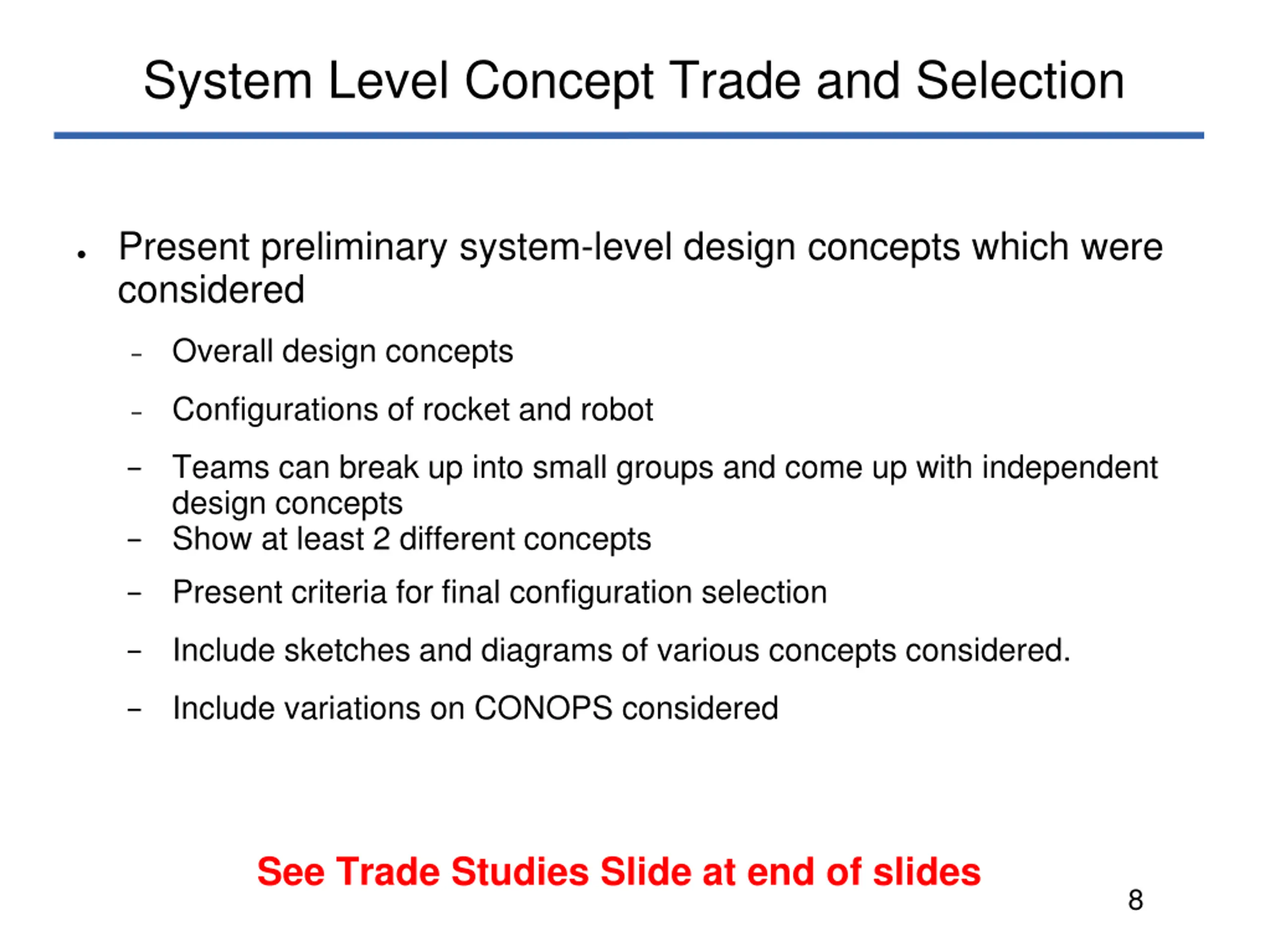 System Level Concept Trade and Selection

• Present preliminary system-level design concepts which were considered

– Overall design concepts

– Configurations of rocket and robot

– Teams can break up into small groups and come up with independent design concepts

– Show at least 2 different concepts

– Present criteria for final configuration selection

– Include sketches and diagrams of various concepts considered.

– Include variations on CONOPS considered

See Trade Studies Slide at end of slides

8